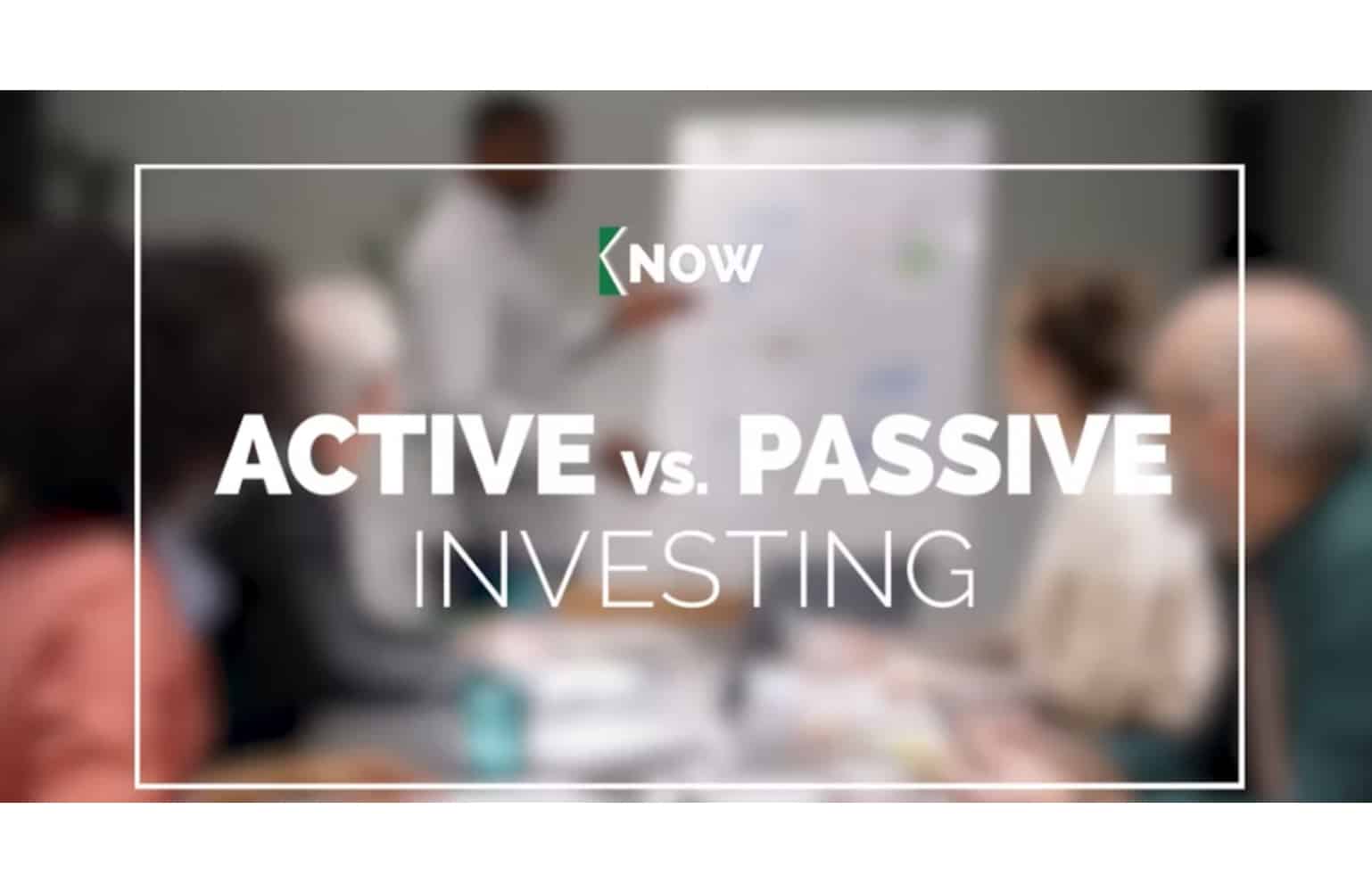 KNOW

ACTIVE vs. PASSIVE INVESTING